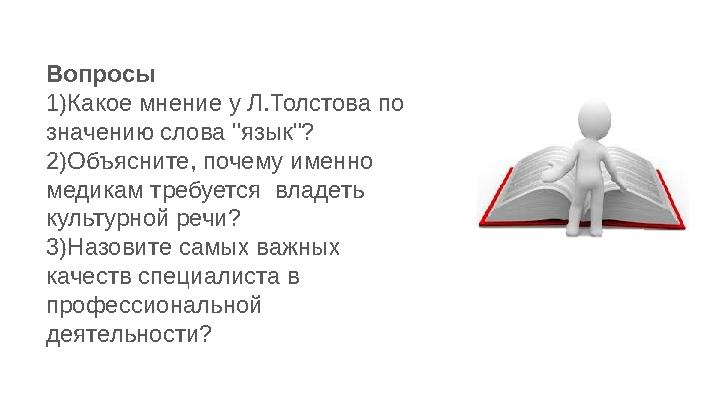 Вопросы
1)Какое мнение у Л.Толстова по значению слова "язык"?
2)Объясните, почему именно медикам требуется владеть культурной речи?
3)Назовите самых важных качеств специалиста в профессиональной деятельности?